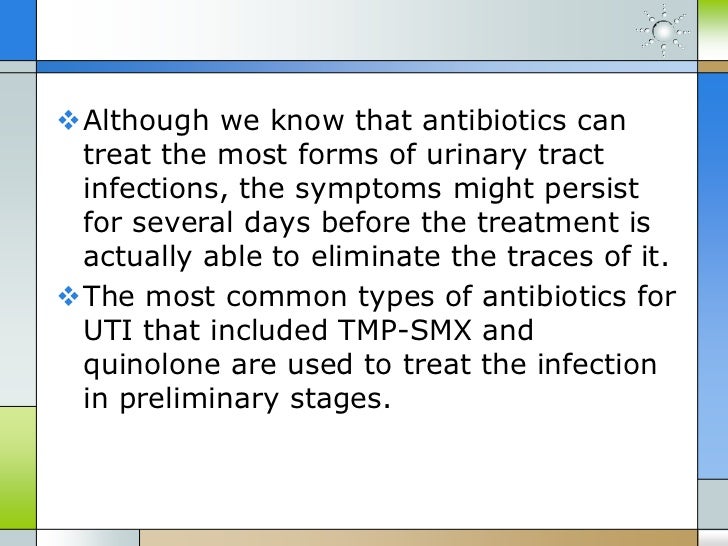 ❖ Although we know that antibiotics can treat the most forms of urinary tract infections, the symptoms might persist for several days before the treatment is actually able to eliminate the traces of it.

❖ The most common types of antibiotics for UTI that included TMP-SMX and quinolone are used to treat the infection in preliminary stages.